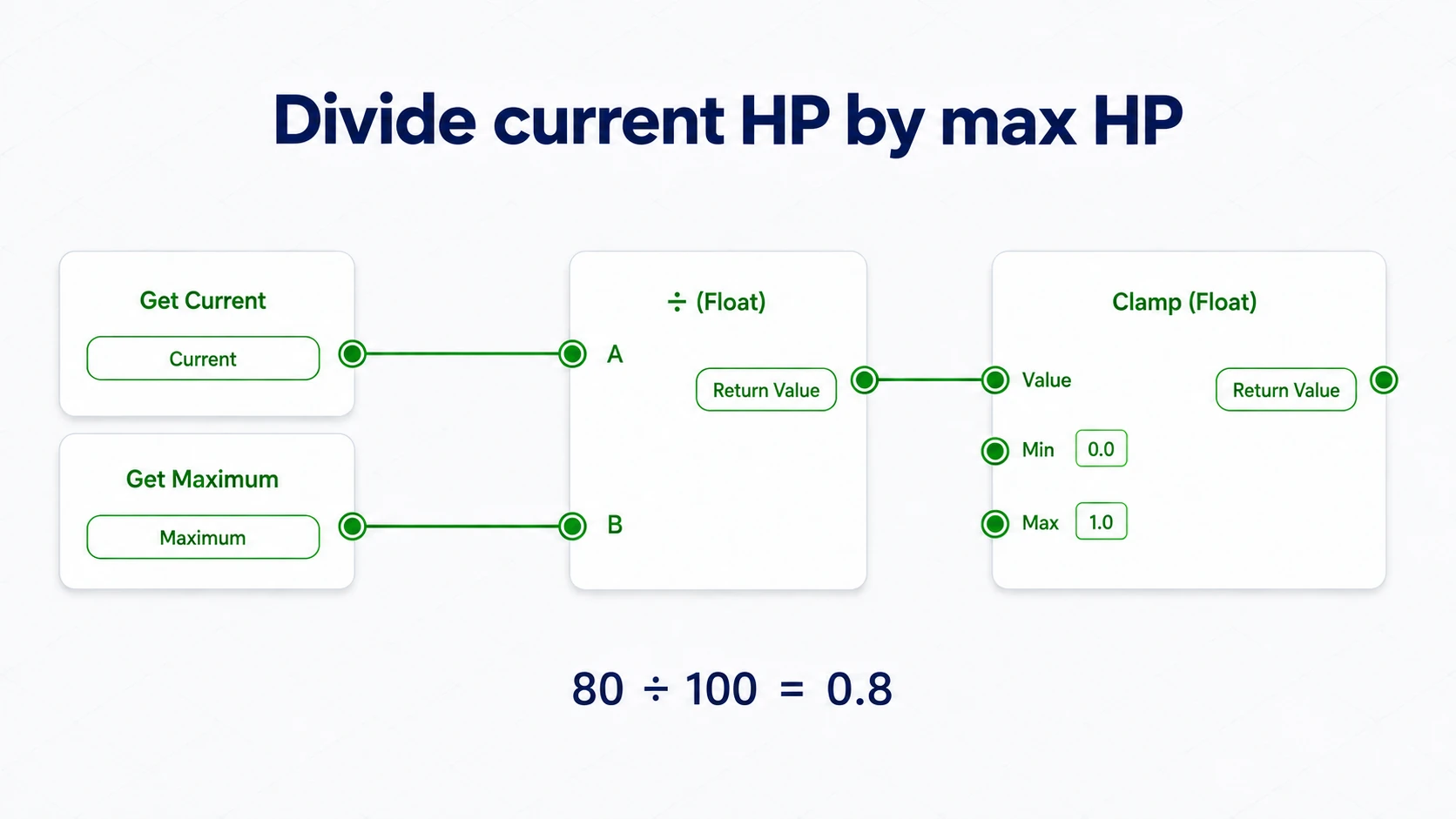 Divide current HP by max HP

Get Current

Current

Get Maximum

Maximum

÷ (Float)

A

Return Value

B

Clamp (Float)

Value

Return Value

Min 0.0

Max 1.0

$80 \div 100 = 0.8$